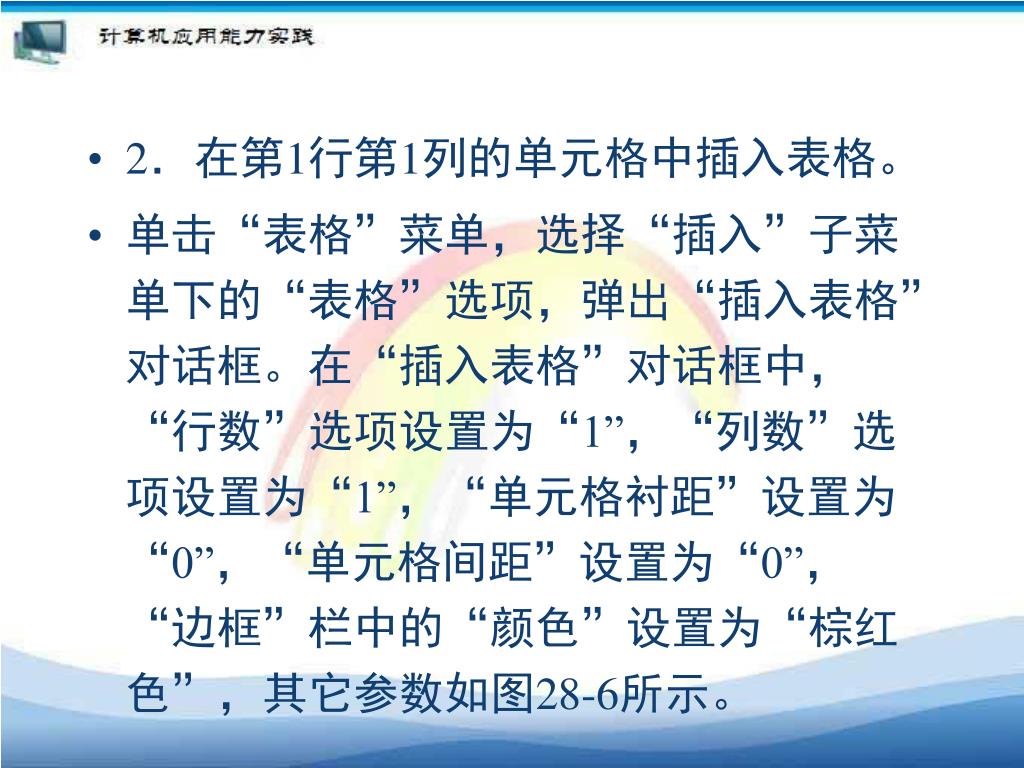 计算机应用能力实践

• 2．在第1行第1列的单元格中插入表格。

• 单击“表格”菜单，选择“插入”子菜单下的“表格”选项，弹出“插入表格”对话框。在“插入表格”对话框中，“行数”选项设置为“1”，“列数”选项设置为“1”，“单元格衬距”设置为“0”，“单元格间距”设置为“0”，“边框”栏中的“颜色”设置为“棕红色”，其它参数如图28-6所示。